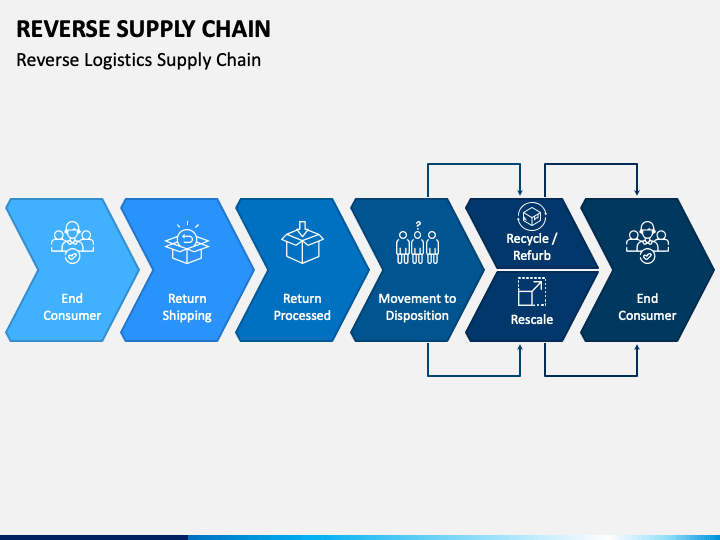 REVERSE SUPPLY CHAIN

Reverse Logistics Supply Chain

End Consumer

Return Shipping

Return Processed

Movement to Disposition

Recycle / Refurb

Rescale

End Consumer